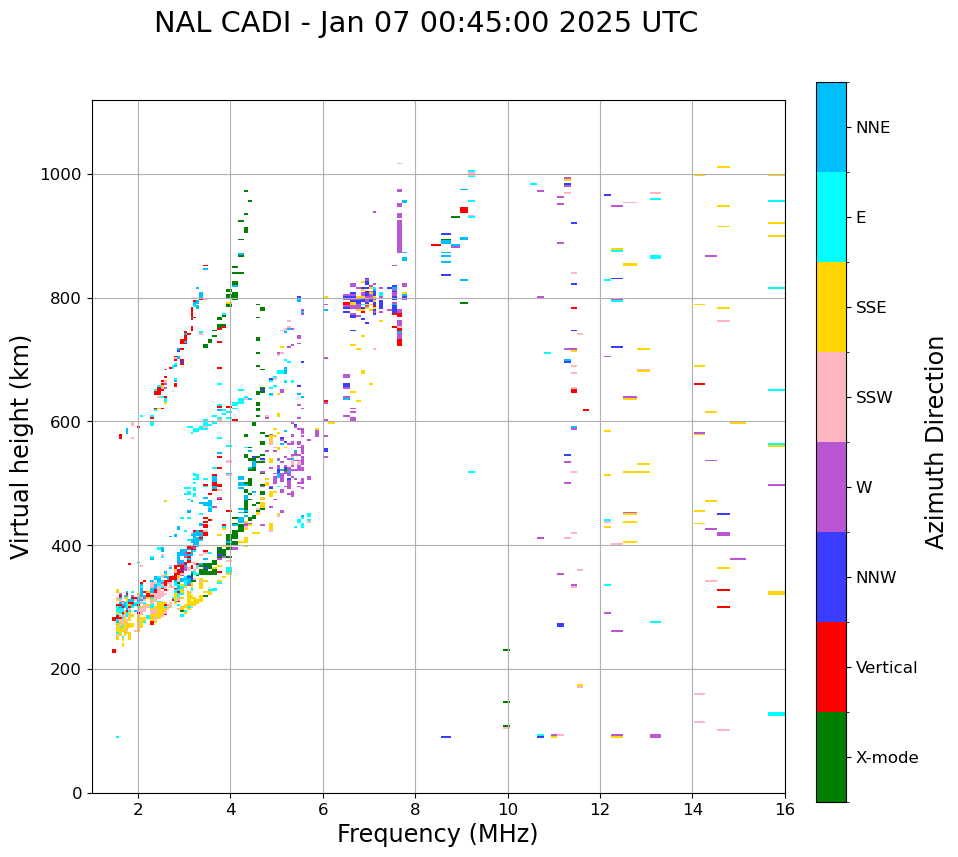 NAL CADI - Jan 07 00:45:00 2025 UTC

Virtual height (km)

1000
800
600
400
200
0

2
4
6
8
10
12
14
16

Frequency (MHz)

NNE
E
SSE
SSW
W
NNW
Vertical
X-mode

Azimuth Direction